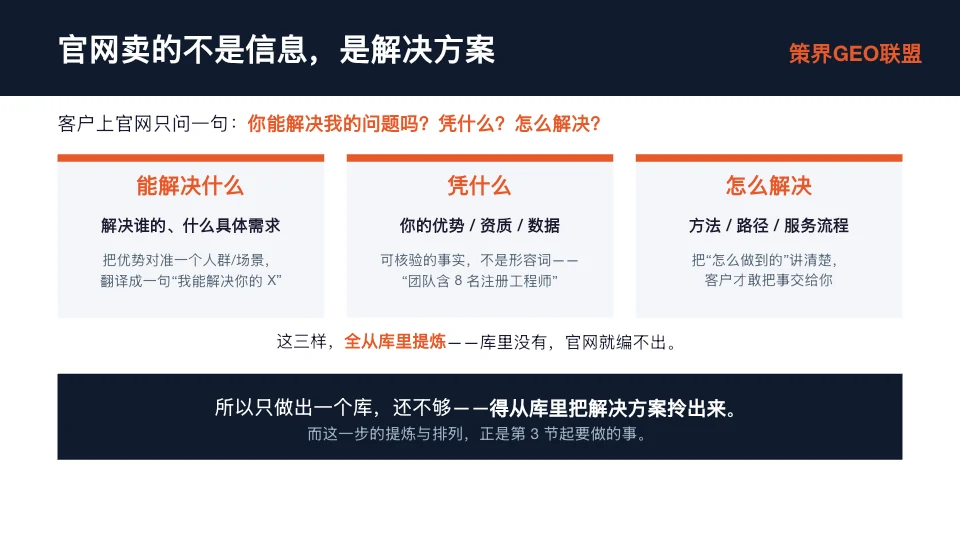 官网卖的不是信息，是解决方案

策界GEO联盟

客户上官网只问一句：你能解决我的问题吗？凭什么？怎么解决？

能解决什么

解决谁的、什么具体需求

把优势对准一个人群/场景，翻译成一句“我能解决你的 X”

凭什么

你的优势 / 资质 / 数据

可核验的事实，不是形容词——“团队含 8 名注册工程师”

怎么解决

方法 / 路径 / 服务流程

把“怎么做到的”讲清楚，客户才敢把事交给你

这三样，全从库里提炼——库里没有，官网就编不出。

所以只做出一个库，还不够——得从库里把解决方案拎出来。

而这一步的提炼与排列，正是第 3 节起要做的事。